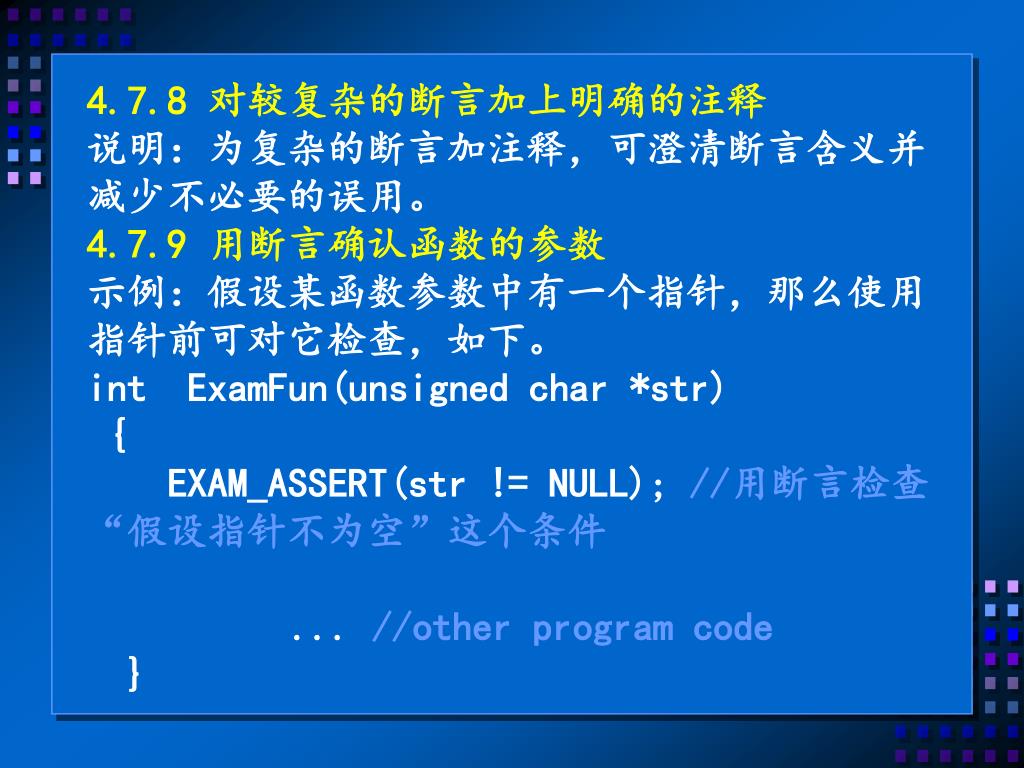 4.7.8 对较复杂的断言加上明确的注释
说明：为复杂的断言加注释，可澄清断言含义并减少不必要的误用。
4.7.9 用断言确认函数的参数
示例：假设某函数参数中有一个指针，那么使用指针前可对它检查，如下。
int ExamFun(unsigned char *str)
{
EXAM_ASSERT(str != NULL); //用断言检查“假设指针不为空”这个条件

... //other program code
}